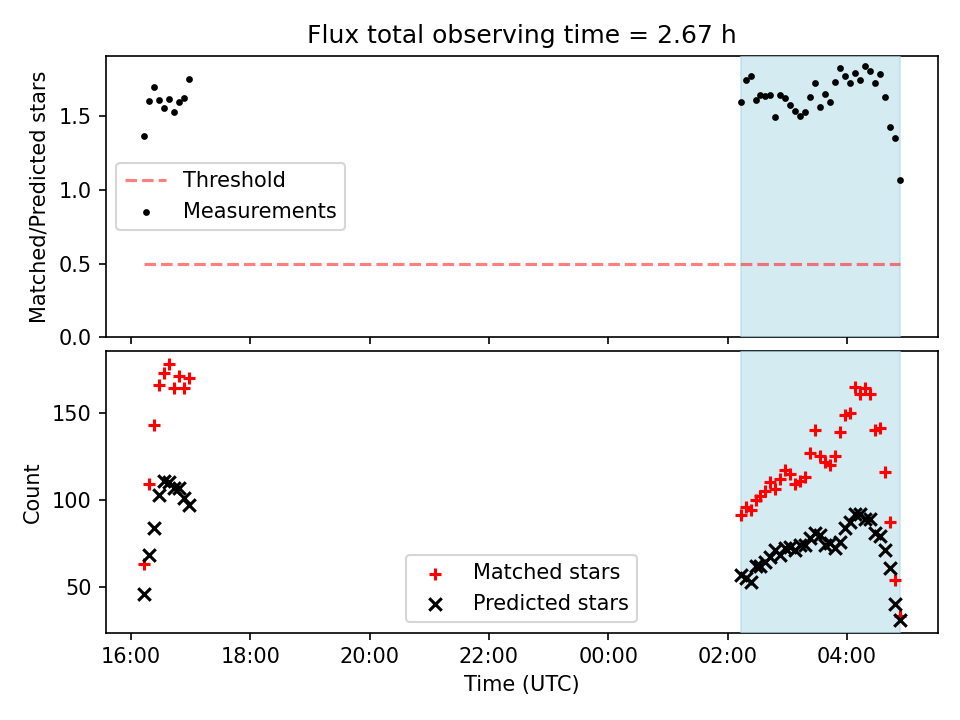 Flux total observing time = 2.67 h

Matched/Predicted stars

1.5
1.0
0.5
0.0

Threshold
Measurements

Count

150
100
50

Matched stars
Predicted stars

16:00
18:00
20:00
22:00
00:00
02:00
04:00

Time (UTC)